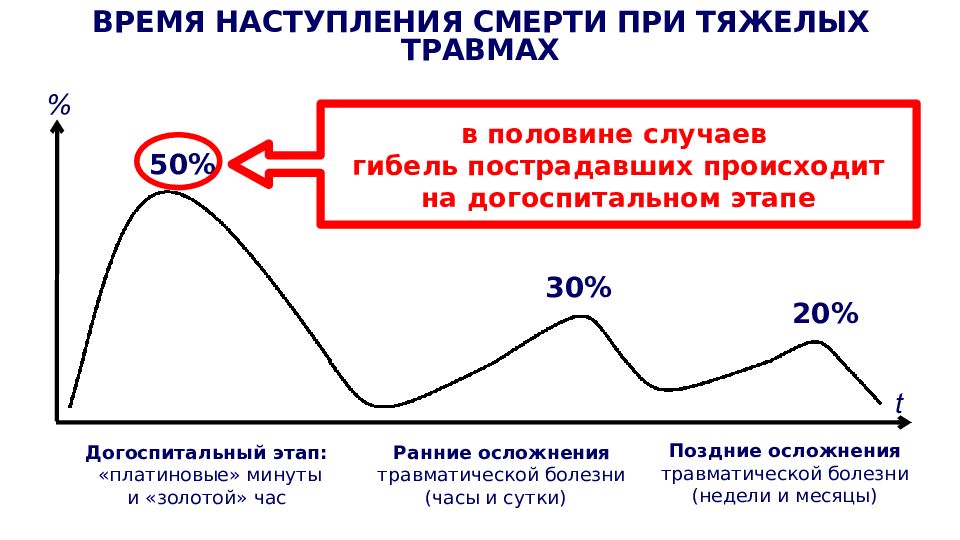 ВРЕМЯ НАСТУПЛЕНИЯ СМЕРТИ ПРИ ТЯЖЕЛЫХ ТРАВМАХ

%

50%

в половине случаев гибель пострадавших происходит на догоспитальном этапе

30%

20%

t

Догоспитальный этап: «платиновые» минуты и «золотой» час

Ранние осложнения травматической болезни (часы и сутки)

Поздние осложнения травматической болезни (недели и месяцы)